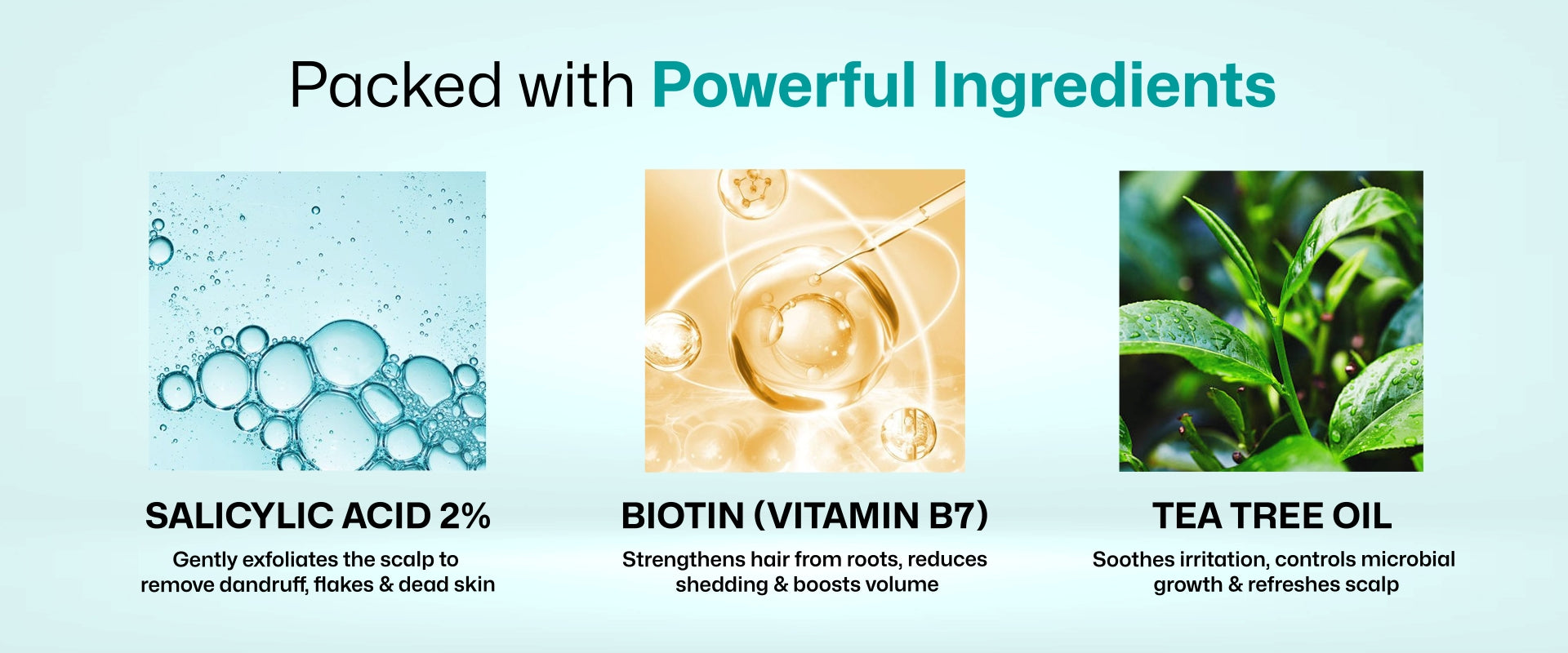 Packed with Powerful Ingredients

SALICYLIC ACID 2%

Gently exfoliates the scalp to remove dandruff, flakes & dead skin

BIOTIN (VITAMIN B7)

Strengthens hair from roots, reduces shedding & boosts volume

TEA TREE OIL

Soothes irritation, controls microbial growth & refreshes scalp